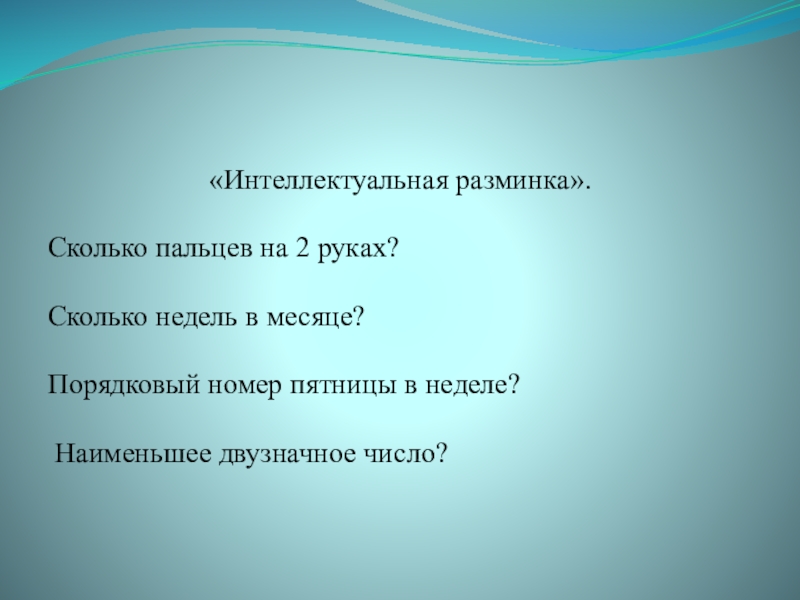 «Интеллектуальная разминка».

Сколько пальцев на 2 руках?

Сколько недель в месяце?

Порядковый номер пятницы в неделе?

Наименьшее двузначное число?